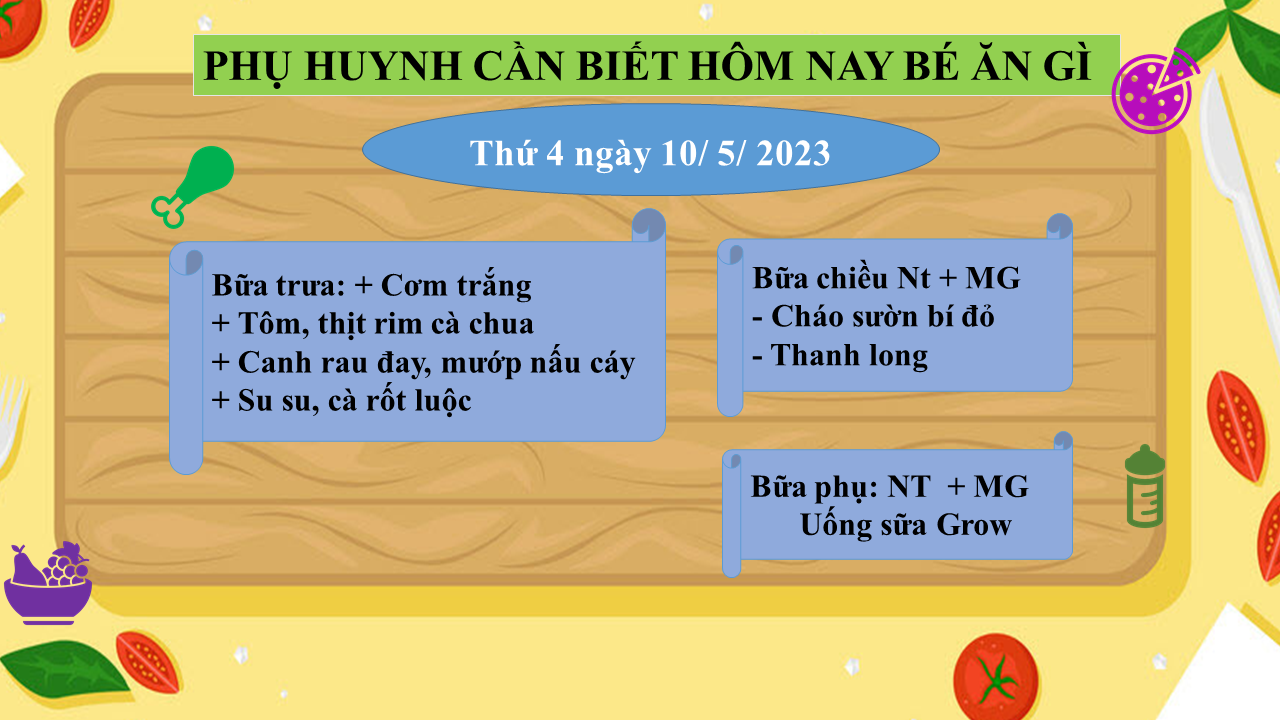 PHỤ HUYNH CẦN BIẾT HÔM NAY BÉ ĂN GÌ

Thứ 4 ngày 10/ 5/ 2023

Bữa trưa: + Cơm trắng
+ Tôm, thịt rim cà chua
+ Canh rau đay, mướp nấu cáy
+ Su su, cà rốt luộc

Bữa chiều Nt + MG
- Cháo sườn bí đỏ
- Thanh long

Bữa phụ: NT + MG
Uống sữa Grow